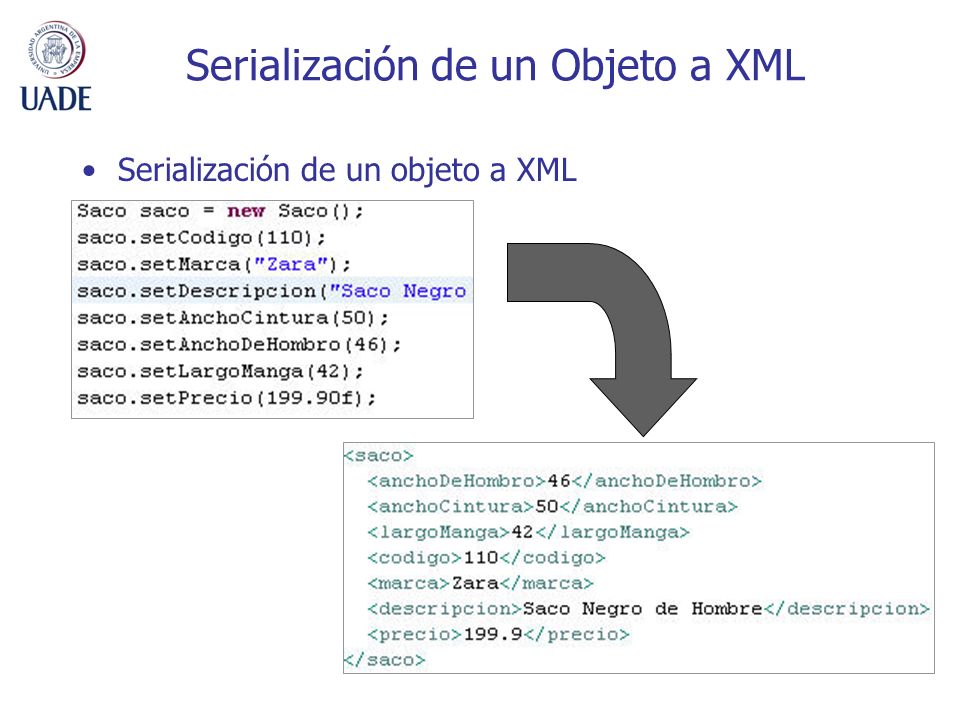 UNIVERSIDAD ARGENTINA DE LA EMPRESA
UADE

Serialización de un Objeto a XML

• Serialización de un objeto a XML

Saco saco = new Saco();
saco.setCodigo(110);
saco.setMarca("Zara");
saco.setDescripcion("Saco Negro
saco.setAnchoCintura(50);
saco.setAnchoDeHombro(46);
saco.setLargoManga(42);
saco.setPrecio(199.90f);

<saco>
<anchoDeHombro>46</anchoDeHombro>
<anchoCintura>50</anchoCintura>
<largoManga>42</largoManga>
<codigo>110</codigo>
<marca>Zara</marca>
<descripcion>Saco Negro de Hombre</descripcion>
<precio>199.9</precio>
</saco>